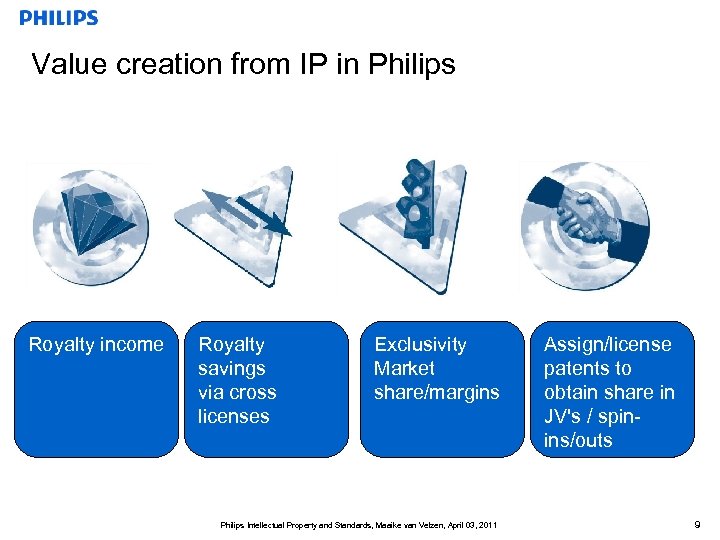 PHILIPS

Value creation from IP in Philips

Royalty income

Royalty savings via cross licenses

Exclusivity Market share/margins

Assign/license patents to obtain share in JV's / spin-ins/outs

Philips Intellectual Property and Standards, Maaike van Velzen, April 03, 2011

9